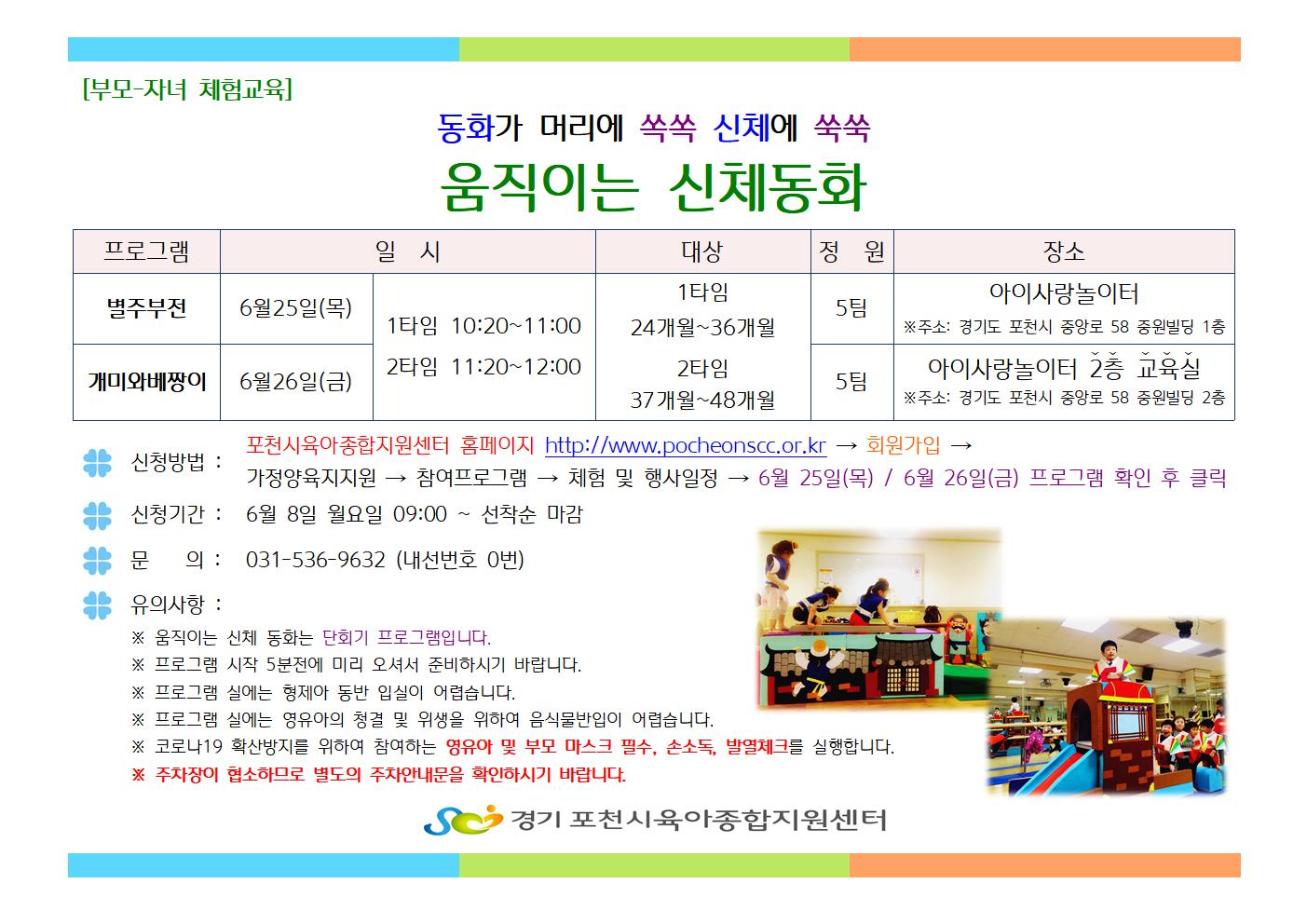 [부모-자녀 체험교육]

동화가 머리에 쏙쏙 신체에 쑥쑥

움직이는 신체동화

| 프로그램 | 일 시 | | 대상 | 정 원 | 장소 |
|---|---|---|---|---|---|
| 별주부전 | 6월25일(목) | 1타임 10:20~11:00 2타임 11:20~12:00 | 1타임 24개월~36개월 | 5팀 | 아이사랑놀이터 ※주소: 경기도 포천시 중앙로 58 중원빌딩 1층 |
| 개미와베짱이 | 6월26일(금) | | 2타임 37개월~48개월 | 5팀 | 아이사랑놀이터 2층 교육실 ※주소: 경기도 포천시 중앙로 58 중원빌딩 2층 |

신청방법 : 포천시육아종합지원센터 홈페이지 http://www.pocheonscc.or.kr → 회원가입 → 가정양육지지원 → 참여프로그램 → 체험 및 행사일정 → 6월 25일(목) / 6월 26일(금) 프로그램 확인 후 클릭

신청기간 : 6월 8일 월요일 09:00 ~ 선착순 마감

문 의 : 031-536-9632 (내선번호 0번)

유의사항 :
※ 움직이는 신체 동화는 단회기 프로그램입니다.
※ 프로그램 시작 5분전에 미리 오셔서 준비하시기 바랍니다.
※ 프로그램 실에는 형제아 동반 입실이 어렵습니다.
※ 프로그램 실에는 영유아의 청결 및 위생을 위하여 음식물반입이 어렵습니다.
※ 코로나19 확산방지를 위하여 참여하는 영유아 및 부모 마스크 필수, 손소독, 발열체크를 실행합니다.
※ 주차장이 협소하므로 별도의 주차안내문을 확인하시기 바랍니다.

경기 포천시육아종합지원센터